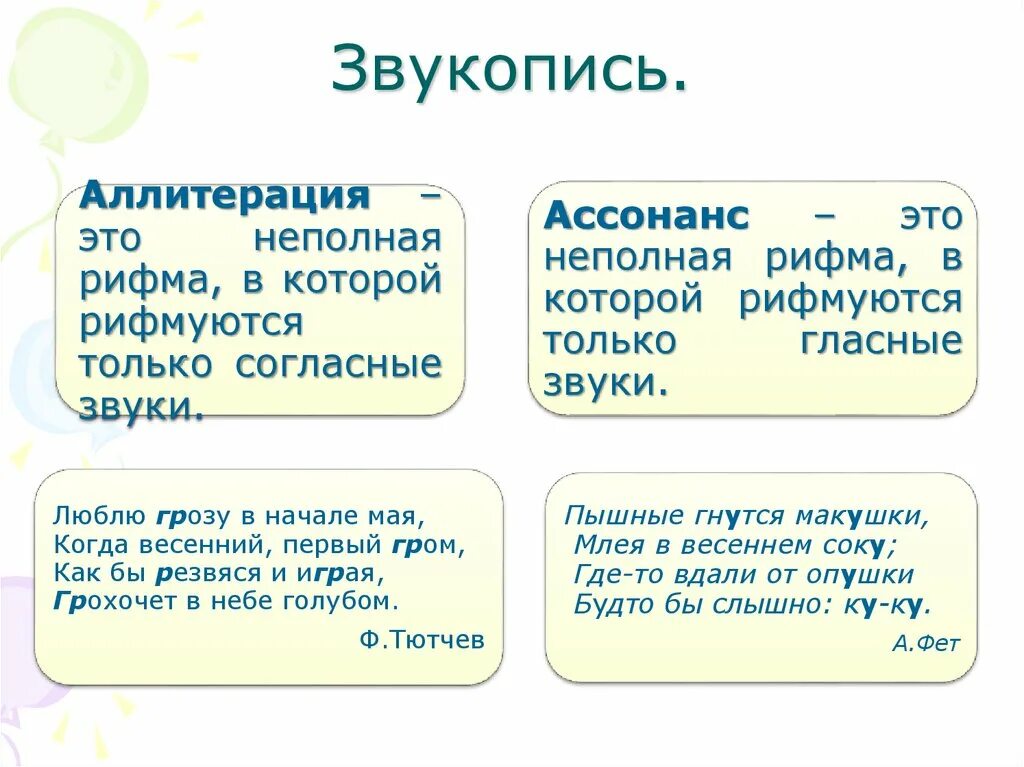 Звукопись.

Аллитерация – это неполная рифма, в которой рифмуются только согласные звуки.

Ассонанс – это неполная рифма, в которой рифмуются только гласные звуки.

Люблю грозу в начале мая,
Когда весенний, первый гром,
Как бы резвяся и играя,
Грохочет в небе голубом.

Ф.Тютчев

Пышные гнутся макушки,
Млея в весеннем соку;
Где-то вдали от опушки
Будто бы слышно: ку-ку.

А.Фет